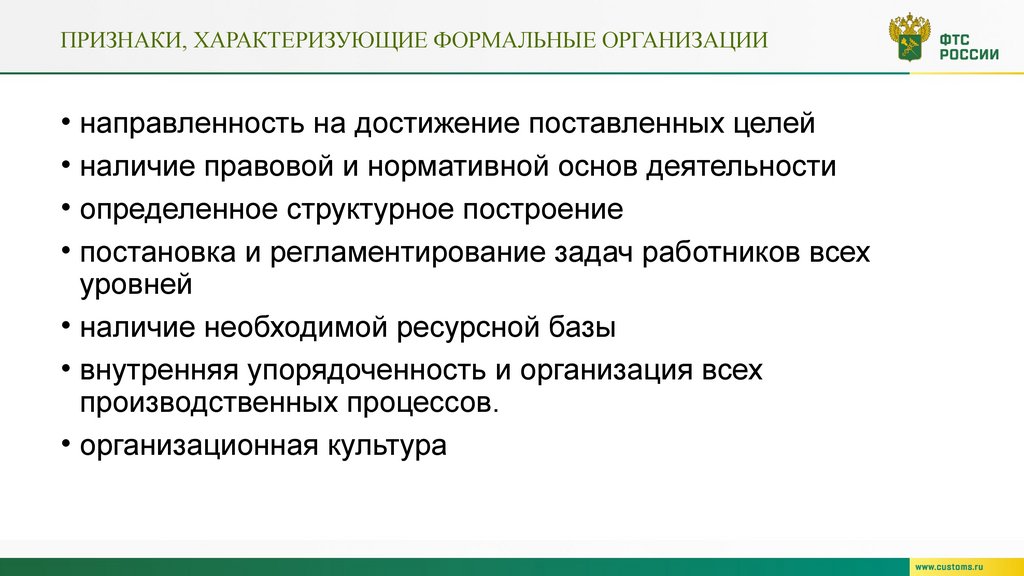 ПРИЗНАКИ, ХАРАКТЕРИЗУЮЩИЕ ФОРМАЛЬНЫЕ ОРГАНИЗАЦИИ

ФТС РОССИИ

• направленность на достижение поставленных целей
• наличие правовой и нормативной основ деятельности
• определенное структурное построение
• постановка и регламентирование задач работников всех уровней
• наличие необходимой ресурсной базы
• внутренняя упорядоченность и организация всех производственных процессов.
• организационная культура

www.customs.ru